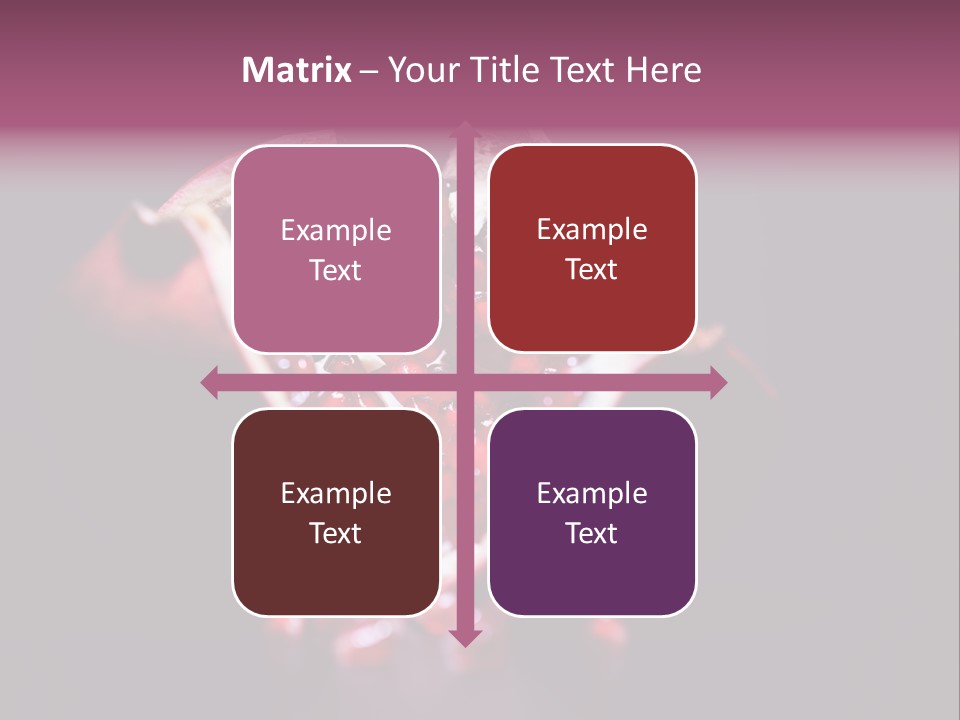 Matrix – Your Title Text Here

Example Text

Example Text

Example Text

Example Text